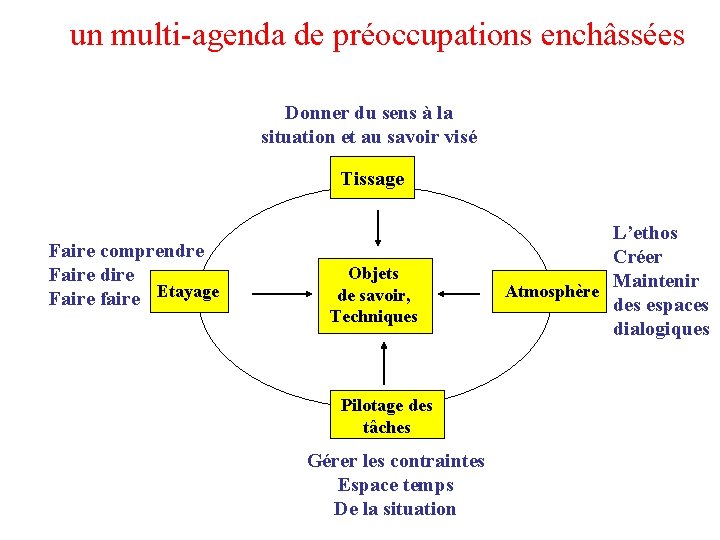 un multi-agenda de préoccupations enchâssées

Donner du sens à la situation et au savoir visé

Tissage

Faire comprendre
Faire dire
Faire faire

Etayage

Objets de savoir, Techniques

Atmosphère

L'ethos
Créer
Maintenir des espaces dialogiques

Pilotage des tâches

Gérer les contraintes
Espace temps
De la situation